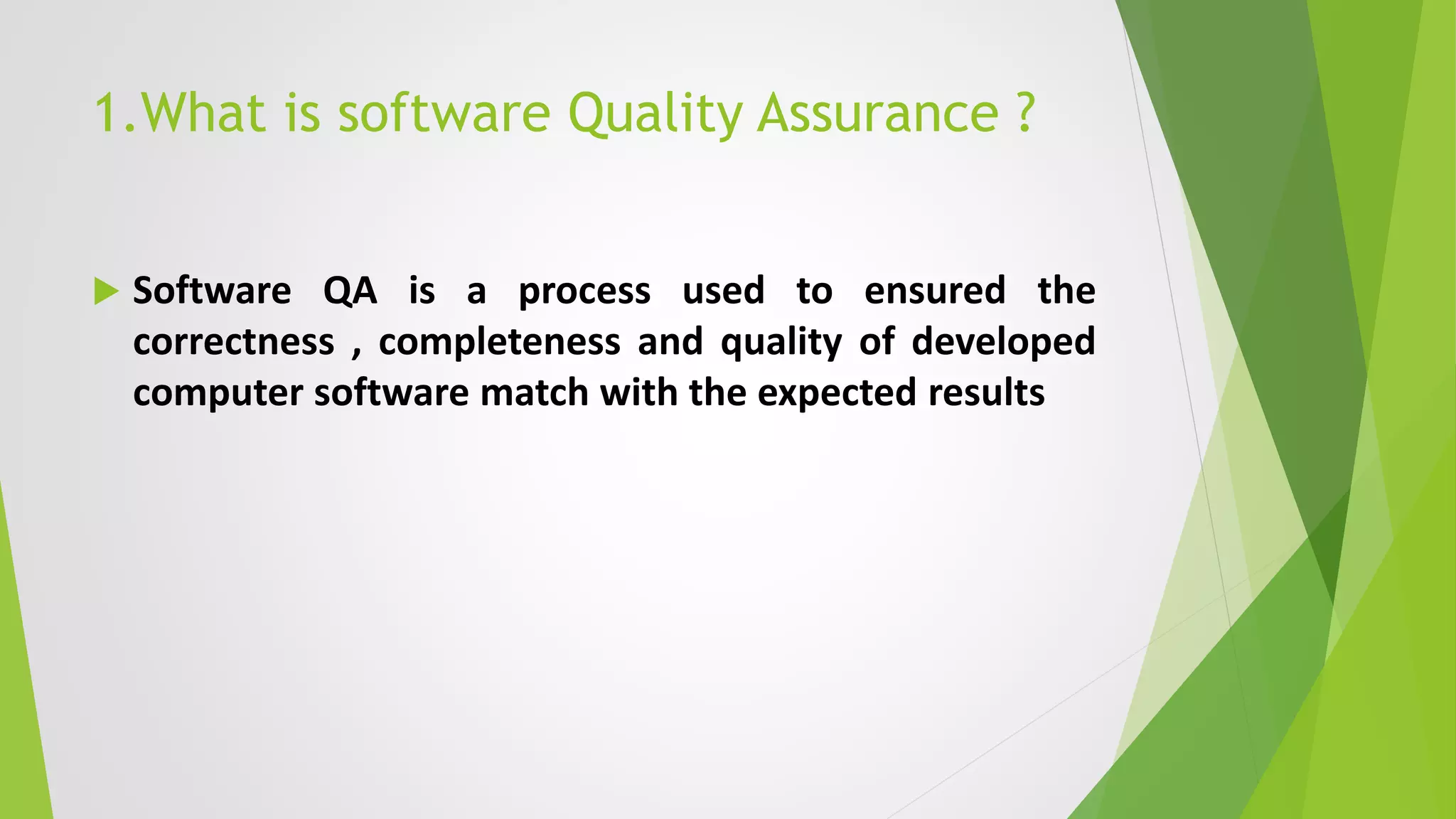 1.What is software Quality Assurance ?

Software QA is a process used to ensured the correctness , completeness and quality of developed computer software match with the expected results